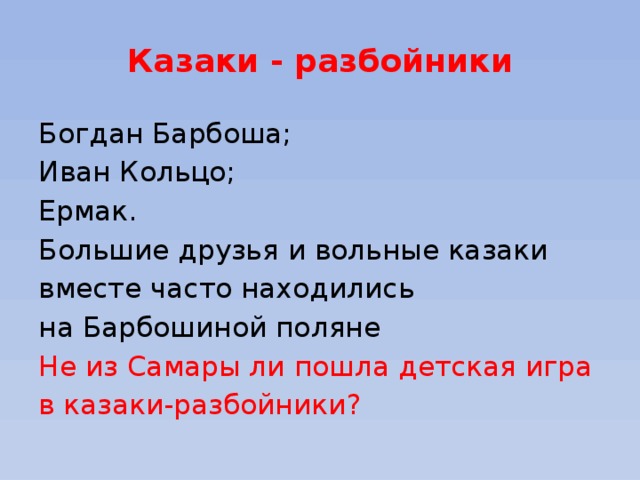 Казаки - разбойники

Богдан Барбоша;
Иван Кольцо;
Ермак.
Большие друзья и вольные казаки вместе часто находились на Барбошиной поляне
Не из Самары ли пошла детская игра в казаки-разбойники?